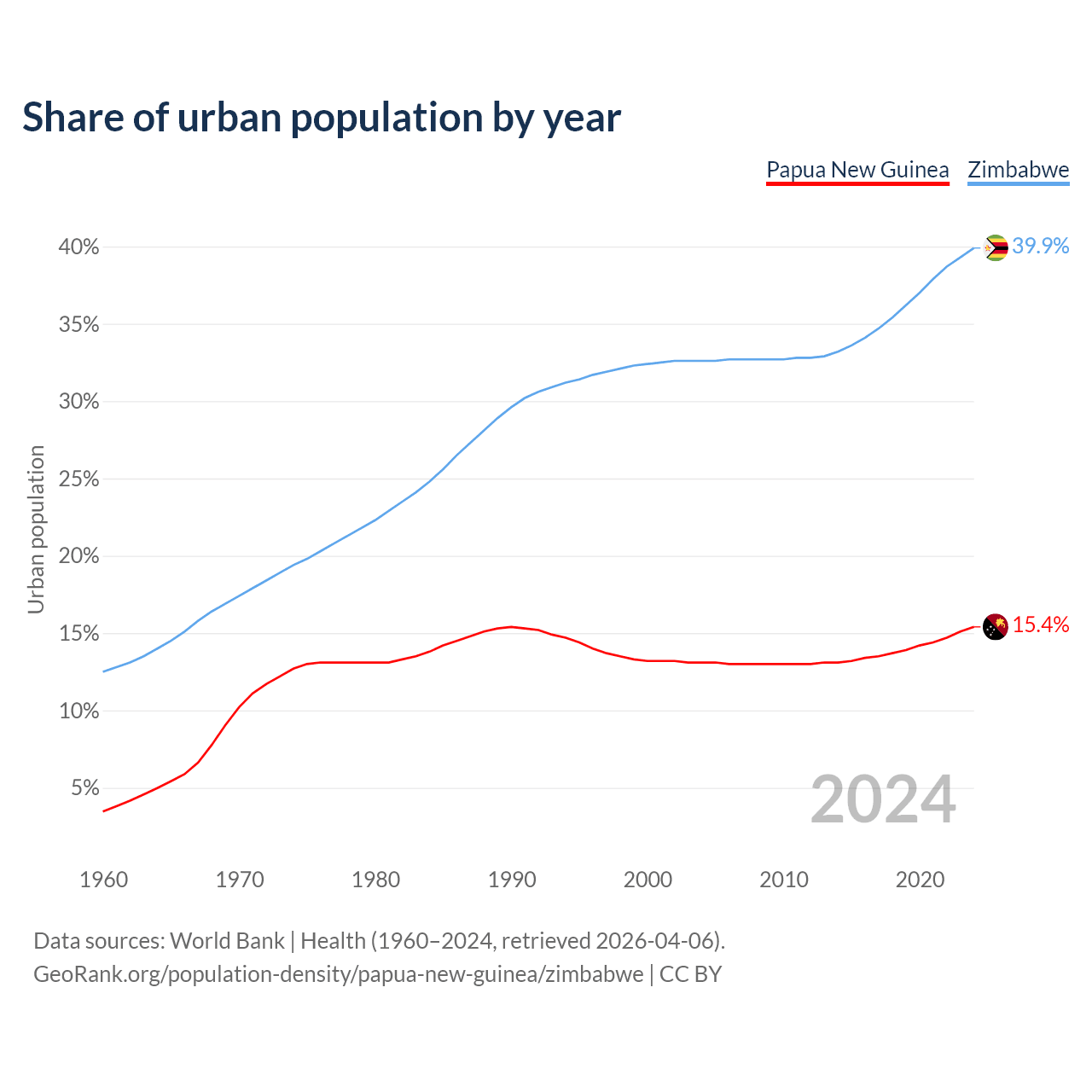 Share of urban population by year

Papua New Guinea Zimbabwe

Urban population

40%
35%
30%
25%
20%
15%
10%
5%

39.9%
15.4%

2024

1960 1970 1980 1990 2000 2010 2020

Data sources: World Bank | Health (1960–2024, retrieved 2026-04-06).
GeoRank.org/population-density/papua-new-guinea/zimbabwe | CC BY